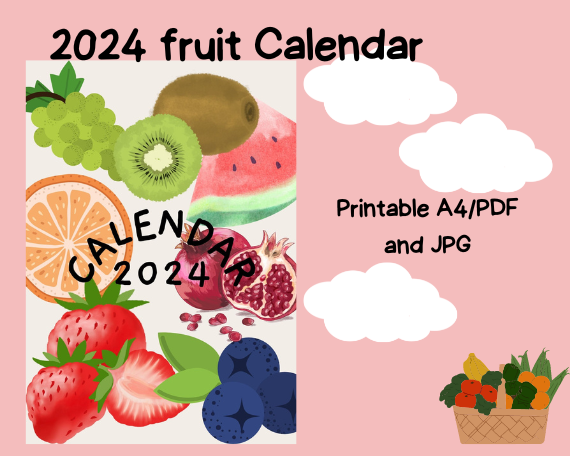 2024 fruit Calendar

CALENDAR
2024

Printable A4/PDF and JPG